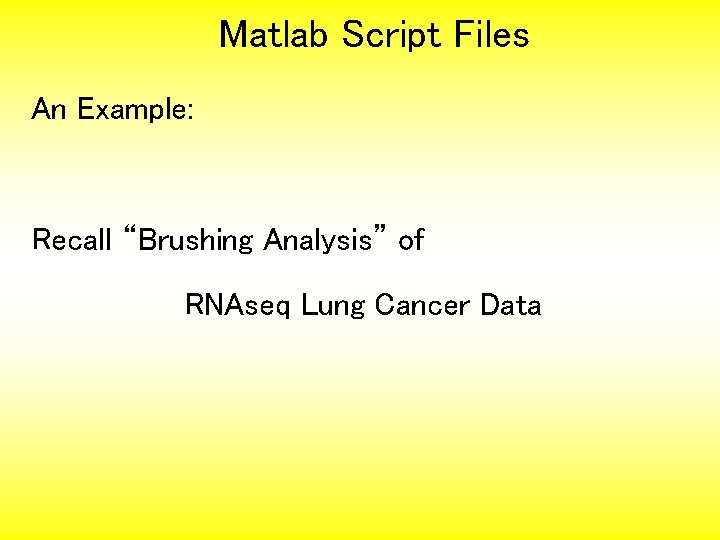 Matlab Script Files

An Example:

Recall “Brushing Analysis” of

RNAseq Lung Cancer Data